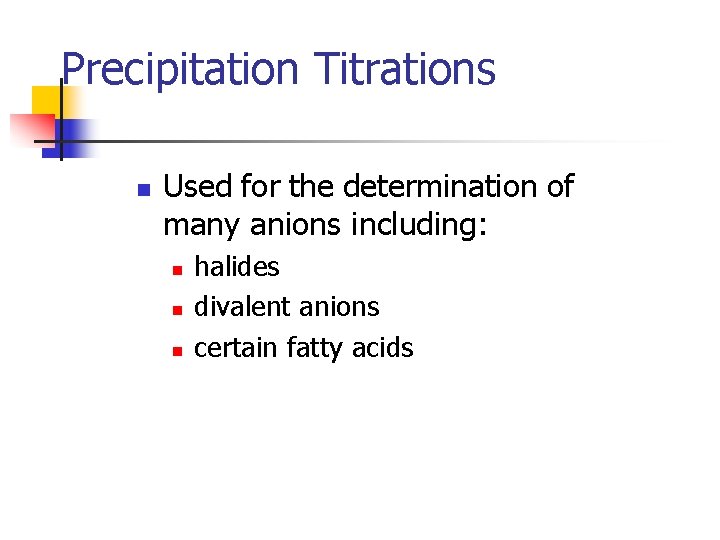 Precipitation Titrations

- Used for the determination of many anions including:
  - halides
  - divalent anions
  - certain fatty acids